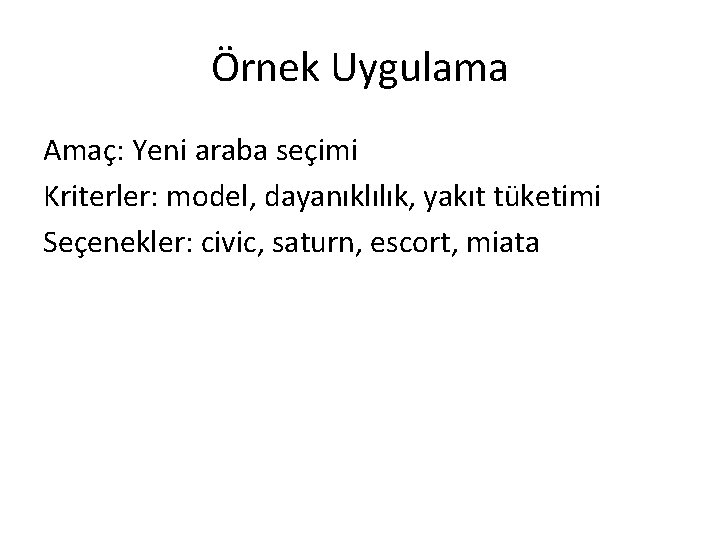 Örnek Uygulama

Amaç: Yeni araba seçimi

Kriterler: model, dayanıklılık, yakıt tüketimi

Seçenekler: civic, saturn, escort, miata